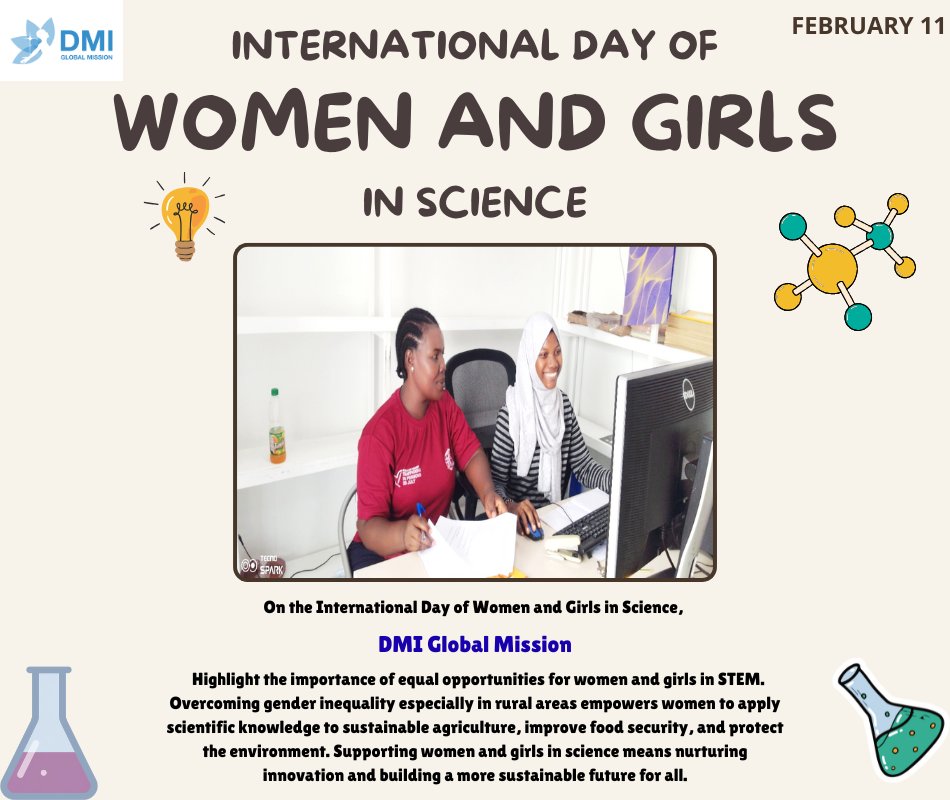 DMI
GLOBAL MISSION

FEBRUARY 11

INTERNATIONAL DAY OF
WOMEN AND GIRLS
IN SCIENCE

TECNO SPARK

On the International Day of Women and Girls in Science,

DMI Global Mission

Highlight the importance of equal opportunities for women and girls in STEM. Overcoming gender inequality especially in rural areas empowers women to apply scientific knowledge to sustainable agriculture, improve food security, and protect the environment. Supporting women and girls in science means nurturing innovation and building a more sustainable future for all.